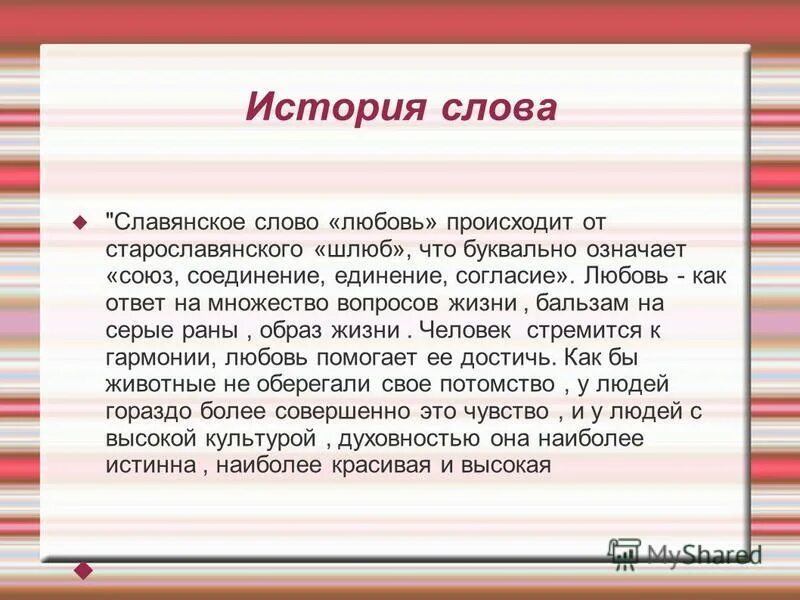 История слова

"Славянское слово «любовь» происходит от старославянского «шлюб», что буквально означает «союз, соединение, единение, согласие». Любовь - как ответ на множество вопросов жизни , бальзам на серые раны , образ жизни . Человек стремится к гармонии, любовь помогает ее достичь. Как бы животные не оберегали свое потомство , у людей гораздо более совершенно это чувство , и у людей с высокой культурой , духовностью она наиболее истинна , наиболее красивая и высокая

MyShared